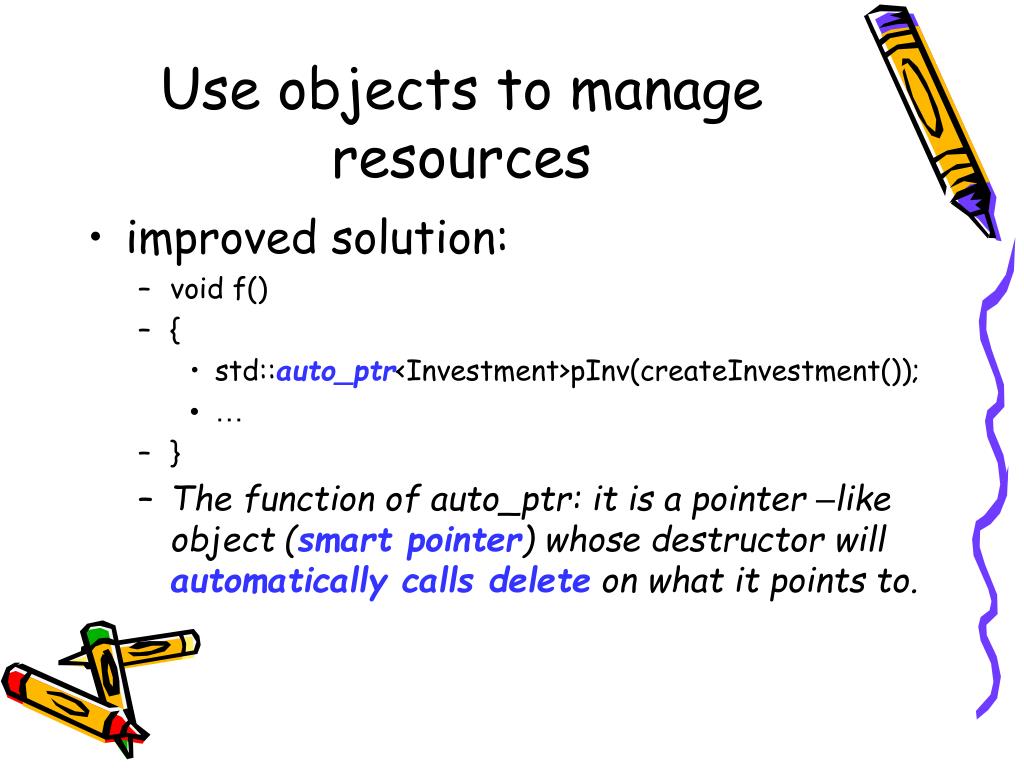 Use objects to manage resources

• improved solution:
  – void f()
  – {
    • std::auto_ptr<Investment>pInv(createInvestment());
    • …
  – }
  – The function of auto_ptr: it is a pointer –like object (smart pointer) whose destructor will automatically calls delete on what it points to.